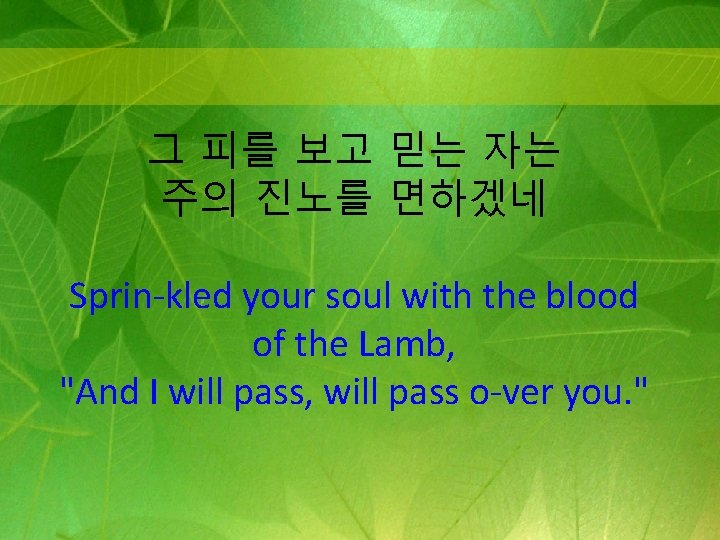 그 피를 보고 믿는 자는
주의 진노를 면하겠네

Sprin-kled your soul with the blood of the Lamb,
"And I will pass, will pass o-ver you."